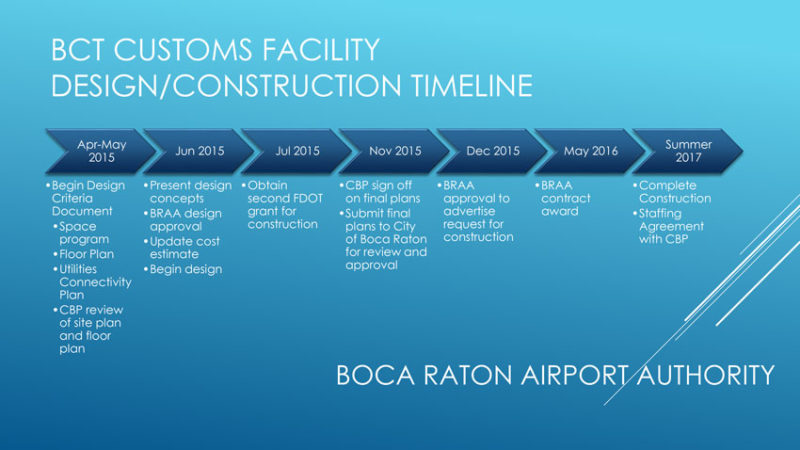 BCT CUSTOMS FACILITY DESIGN/CONSTRUCTION TIMELINE

Apr-May 2015
• Begin Design Criteria Document
• Space program
• Floor Plan
• Utilities Connectivity Plan
• CBP review of site plan and floor plan

Jun 2015
• Present design concepts
• BRAA design approval
• Update cost estimate
• Begin design

Jul 2015
• Obtain second FDOT grant for construction

Nov 2015
• CBP sign off on final plans
• Submit final plans to City of Boca Raton for review and approval

Dec 2015
• BRAA approval to advertise request for construction

May 2016
• BRAA contract award

Summer 2017
• Complete Construction
• Staffing Agreement with CBP

BOCA RATON AIRPORT AUTHORITY